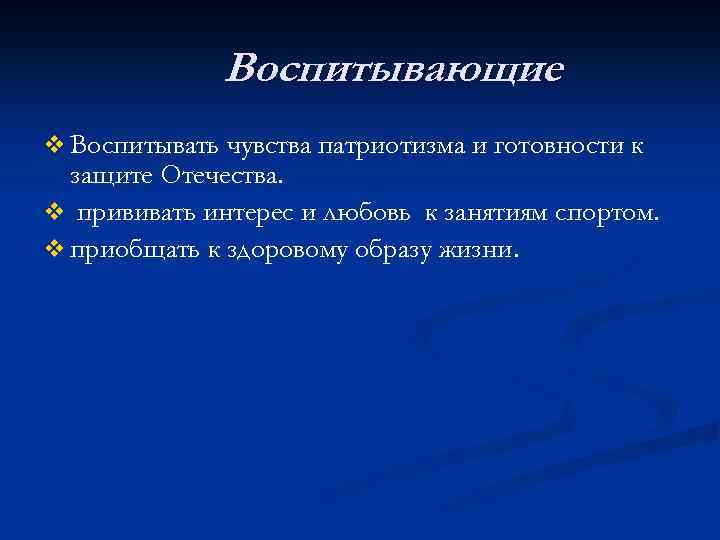 Воспитывающие

❖ Воспитывать чувства патриотизма и готовности к защите Отечества.

❖ прививать интерес и любовь к занятиям спортом.

❖ приобщать к здоровому образу жизни.